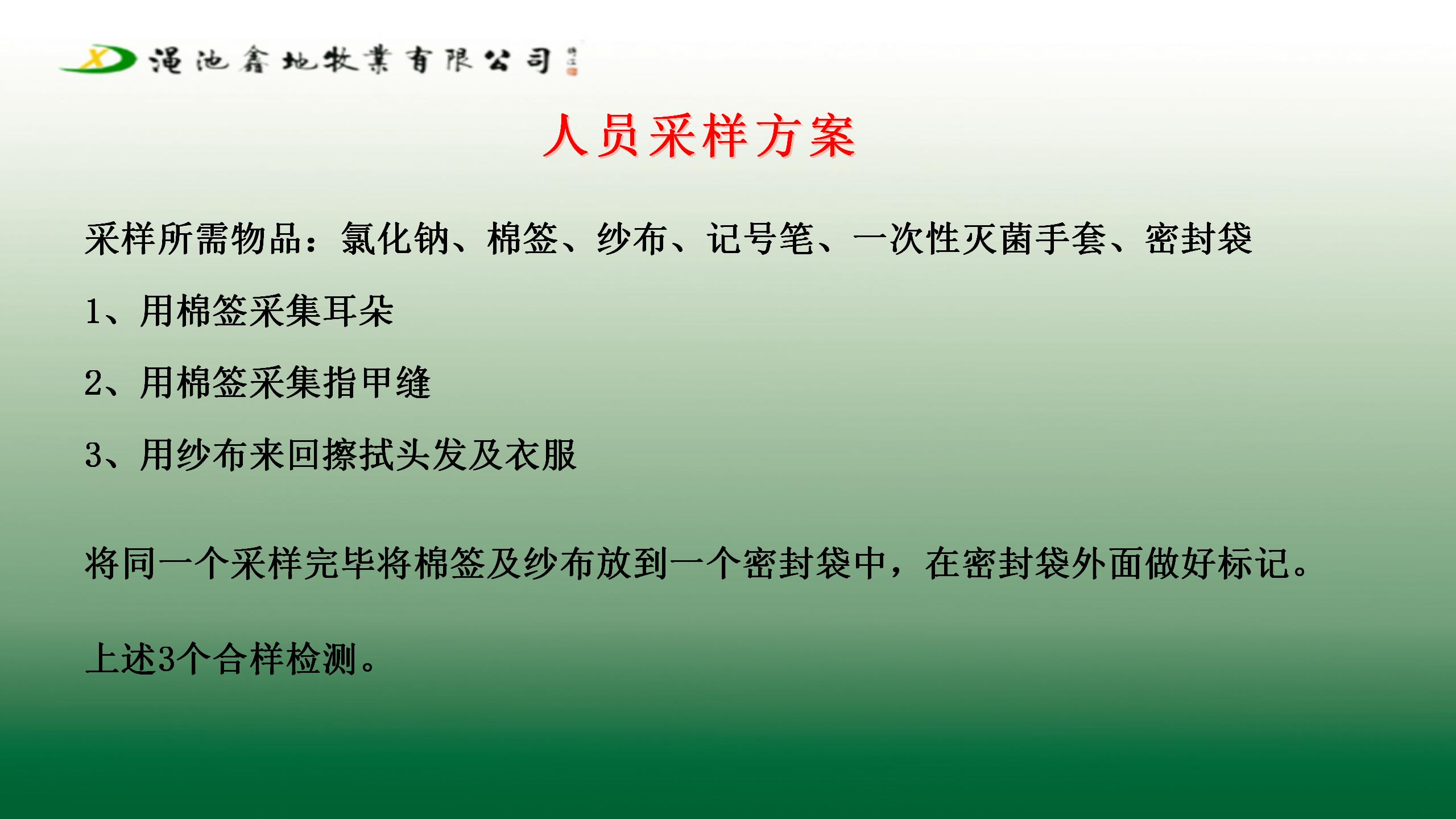 XD 渑池鑫地牧業有限公司

人员采样方案

采样所需物品：氯化钠、棉签、纱布、记号笔、一次性灭菌手套、密封袋

1、用棉签采集耳朵

2、用棉签采集指甲缝

3、用纱布来回擦拭头发及衣服

将同一个采样完毕将棉签及纱布放到一个密封袋中，在密封袋外面做好标记。

上述3个合样检测。